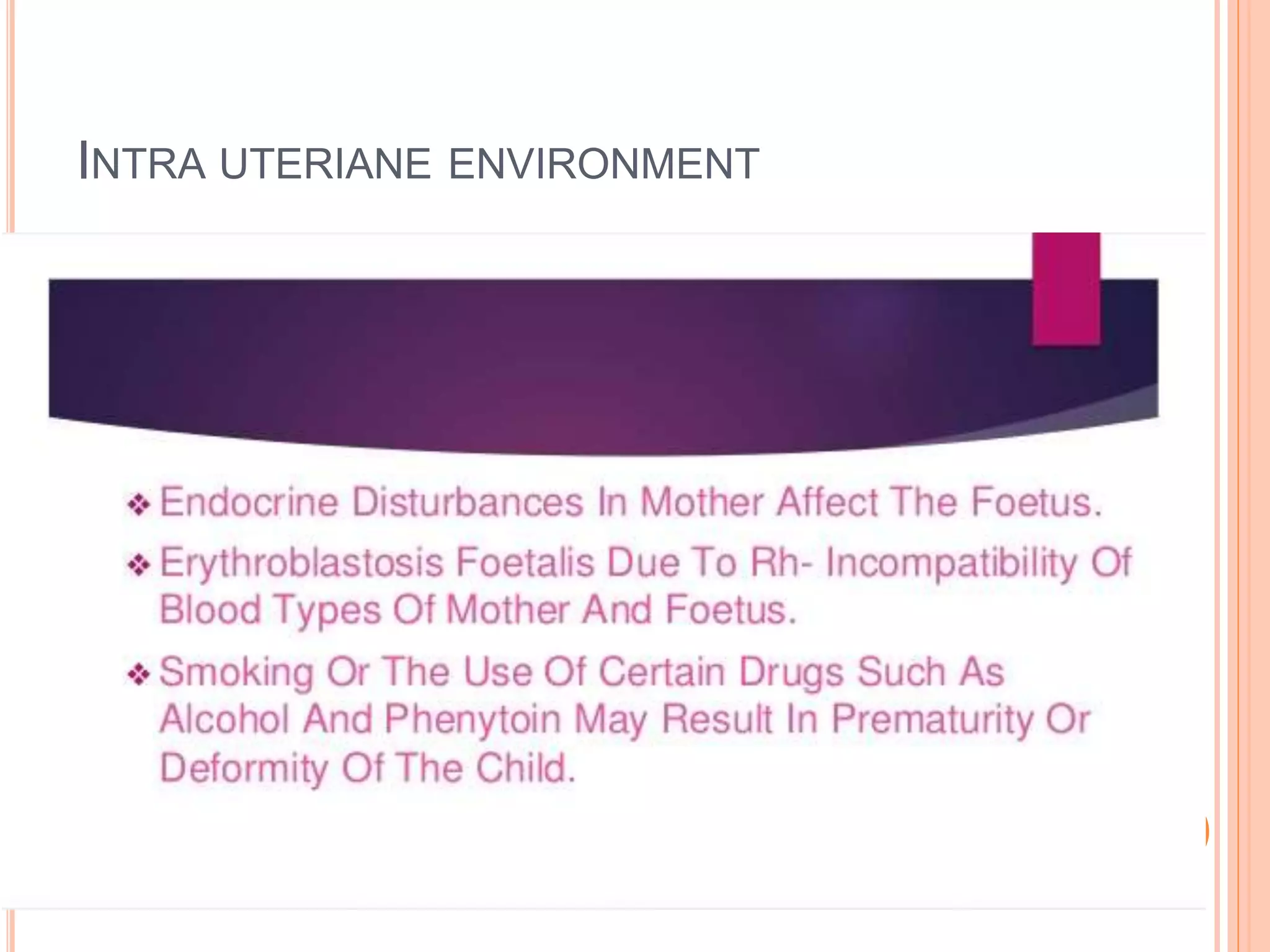 INTRA UTERIANE ENVIRONMENT

❖ Endocrine Disturbances In Mother Affect The Foetus.

❖ Erythroblastosis Foetalis Due To Rh- Incompatibility Of Blood Types Of Mother And Foetus.

❖ Smoking Or The Use Of Certain Drugs Such As Alcohol And Phenytoin May Result In Prematurity Or Deformity Of The Child.